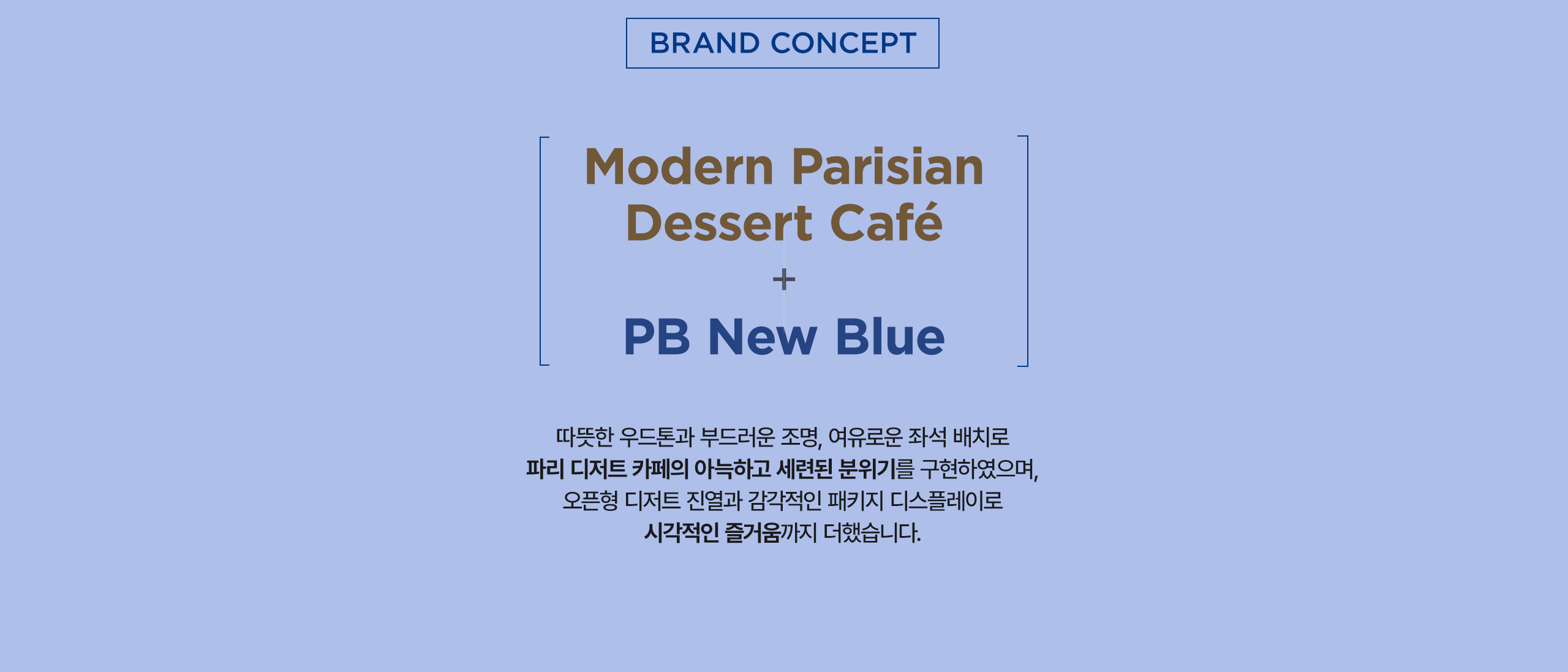 BRAND CONCEPT

Modern Parisian Dessert Café
+
PB New Blue

따뜻한 우드톤과 부드러운 조명, 여유로운 좌석 배치로
파리 디저트 카페의 아늑하고 세련된 분위기를 구현하였으며,
오픈형 디저트 진열과 감각적인 패키지 디스플레이로
시각적인 즐거움까지 더했습니다.